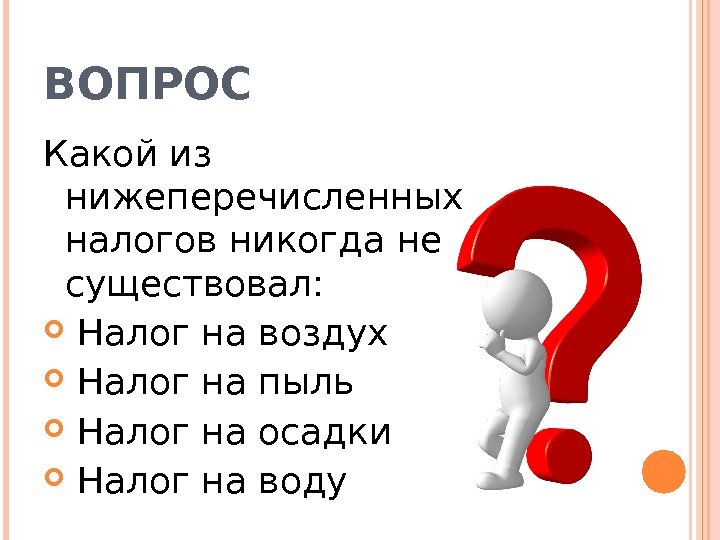 ВОПРОС

Какой из нижеперечисленных налогов никогда не существовал:

Налог на воздух

Налог на пыль

Налог на осадки

Налог на воду